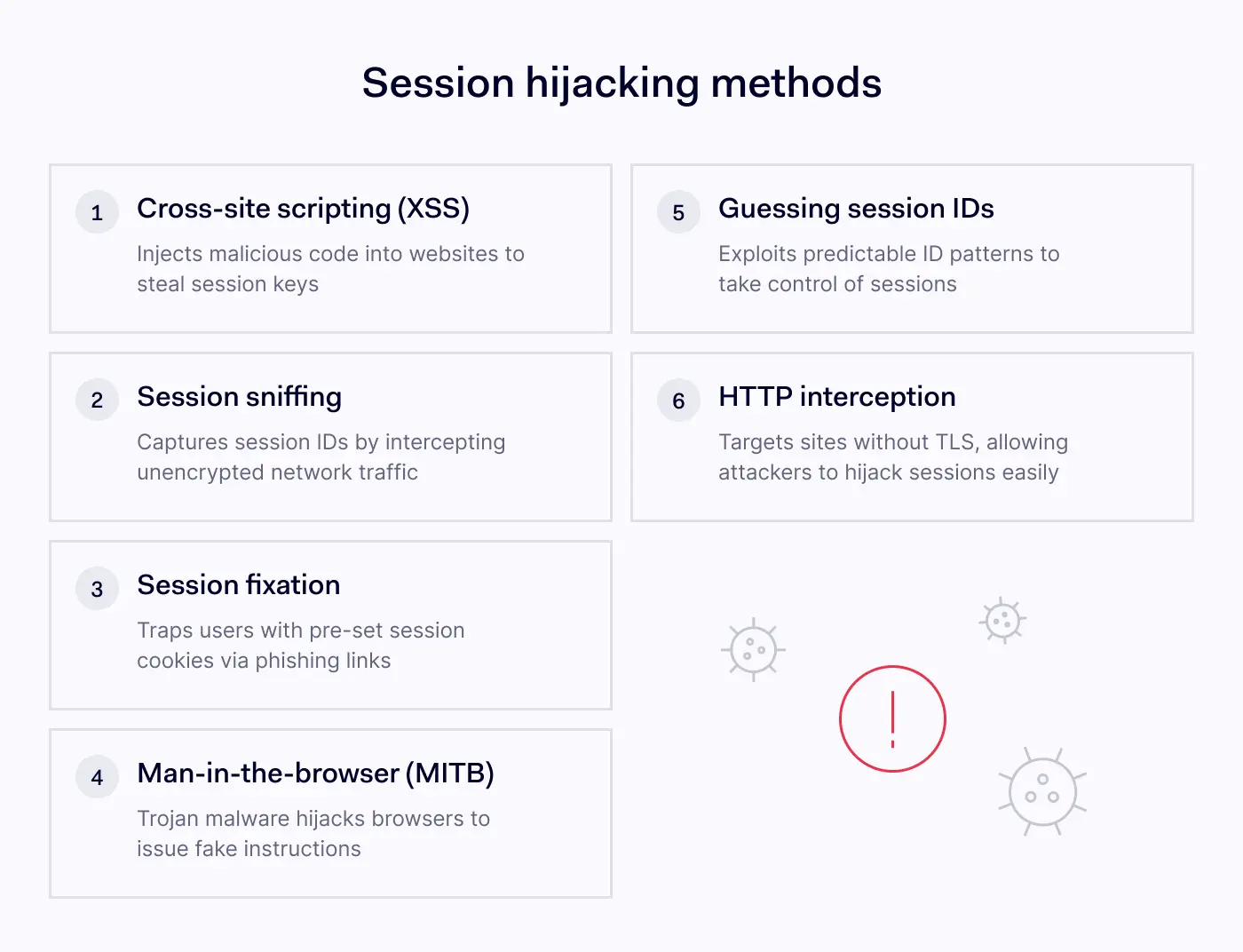 Session hijacking methods

1 Cross-site scripting (XSS)

Injects malicious code into websites to steal session keys

2 Session sniffing

Captures session IDs by intercepting unencrypted network traffic

3 Session fixation

Traps users with pre-set session cookies via phishing links

4 Man-in-the-browser (MITB)

Trojan malware hijacks browsers to issue fake instructions

5 Guessing session IDs

Exploits predictable ID patterns to take control of sessions

6 HTTP interception

Targets sites without TLS, allowing attackers to hijack sessions easily